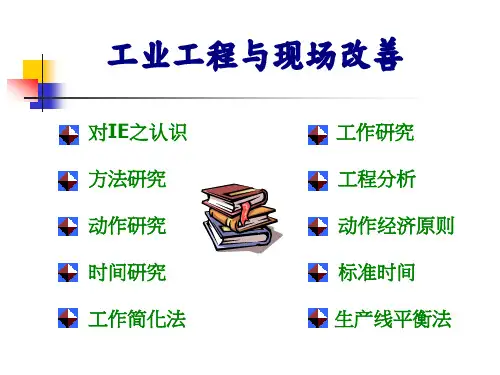 工业工程与现场改善

对IE之认识

方法研究

动作研究

时间研究

工作简化法

工作研究

工程分析

动作经济原则

标准时间

生产线平衡法